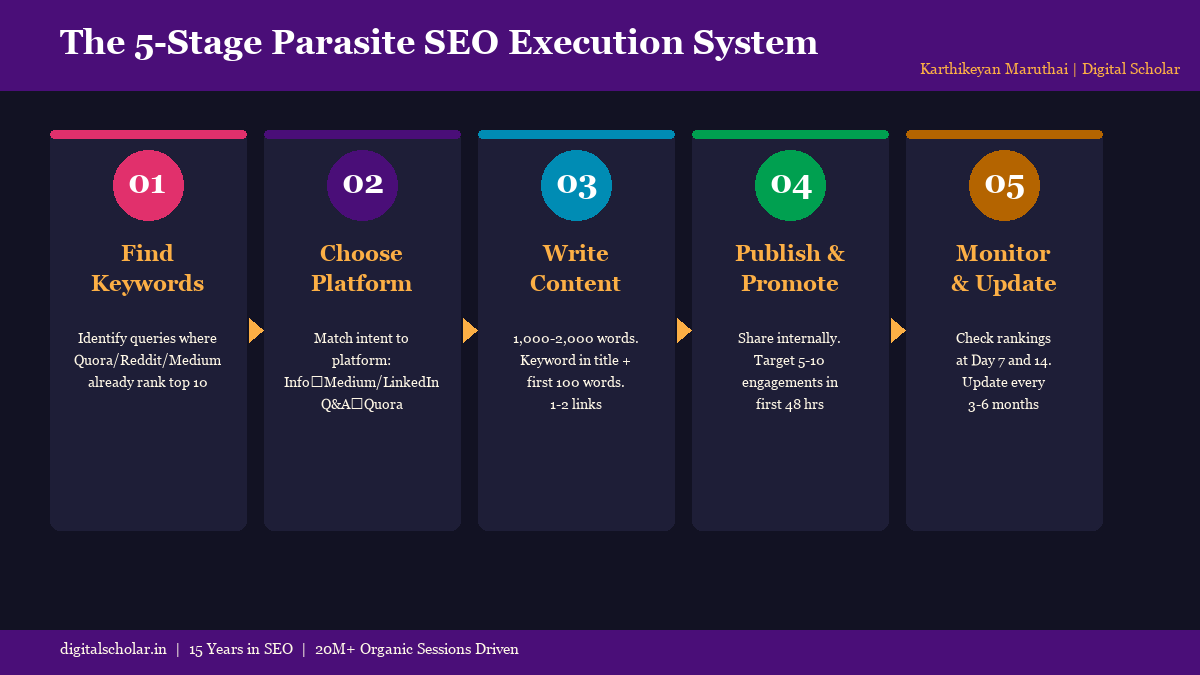 The 5-Stage Parasite SEO Execution System

Karthikeyan Maruthai | Digital Scholar

01

Find Keywords

Identify queries where Quora/Reddit/Medium already rank top 10

02

Choose Platform

Match intent to platform: Info□Medium/LinkedIn Q&A□Quora

03

Write Content

1,000-2,000 words. Keyword in title + first 100 words. 1-2 links

04

Publish & Promote

Share internally. Target 5-10 engagements in first 48 hrs

05

Monitor & Update

Check rankings at Day 7 and 14. Update every 3-6 months

digitalscholar.in | 15 Years in SEO | 20M+ Organic Sessions Driven